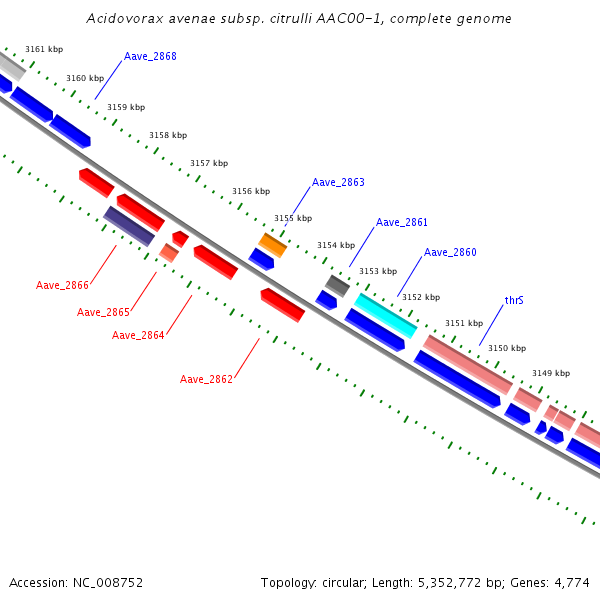 Acidovorax avenae subsp. citrulli AAC00-1, complete genome

3161 kbp

Aave_2868

3160 kbp

3159 kbp

3158 kbp

3157 kbp

3156 kbp

Aave_2863

3155 kbp

Aave_2861

3154 kbp

Aave_2860

3153 kbp

3152 kbp

thrS

3151 kbp

3150 kbp

3149 kbp

Aave_2866

Aave_2865

Aave_2864

Aave_2862

Accession: NC_008752

Topology: circular; Length: 5,352,772 bp; Genes: 4,774